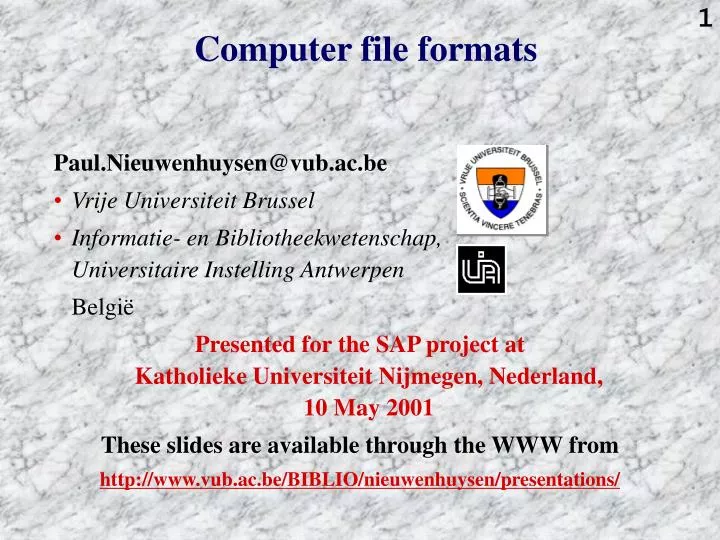 1

Computer file formats

Paul.Nieuwenhuysen@vub.ac.be

• Vrije Universiteit Brussel

• Informatie- en Bibliotheekwetenschap, Universitaire Instelling Antwerpen

België

VRIJE UNIVERSITEIT BRUSSEL SCIENTIA VINCERE TENEBRAS

UIA

Presented for the SAP project at Katholieke Universiteit Nijmegen, Nederland, 10 May 2001

These slides are available through the WWW from

http://www.vub.ac.be/BIBLIO/nieuwenhuysen/presentations/